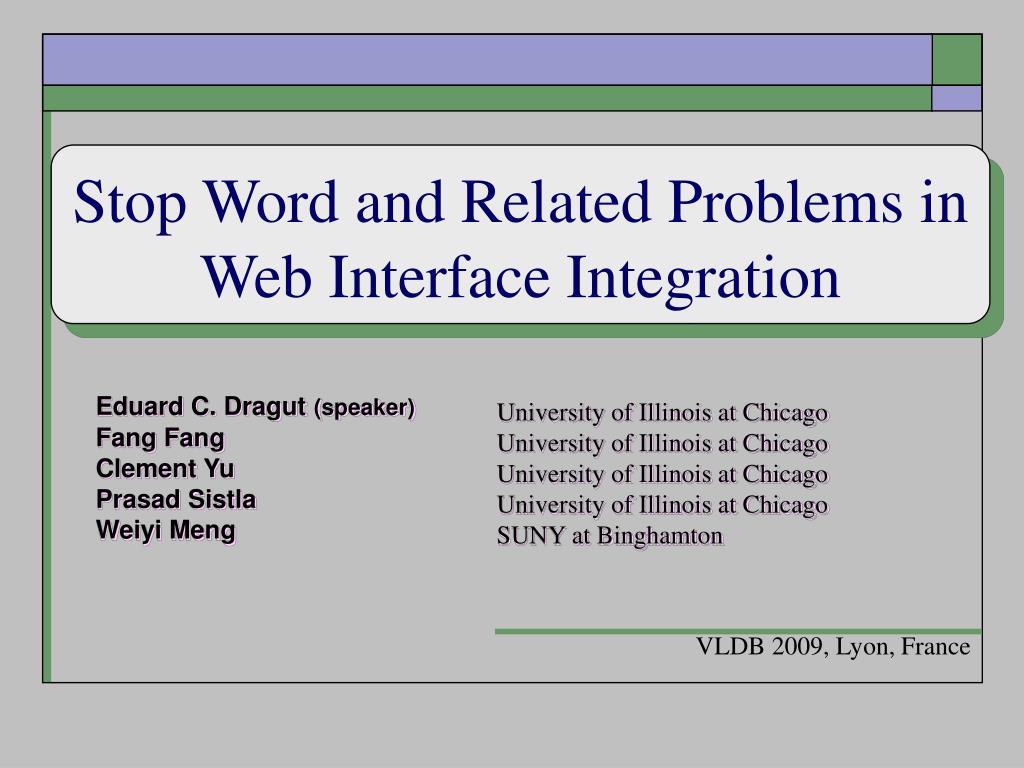 Stop Word and Related Problems in Web Interface Integration

Eduard C. Dragut (speaker)
Fang Fang
Clement Yu
Prasad Sistla
Weiyi Meng

University of Illinois at Chicago
University of Illinois at Chicago
University of Illinois at Chicago
University of Illinois at Chicago
SUNY at Binghamton

VLDB 2009, Lyon, France